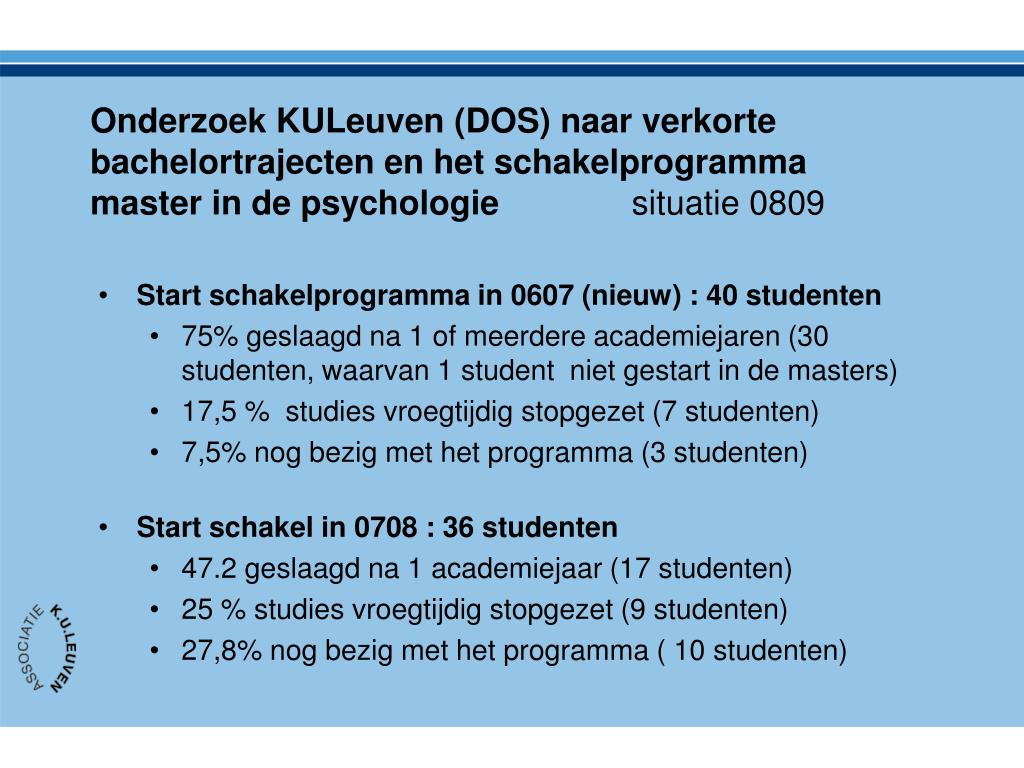 Onderzoek KULeuven (DOS) naar verkorte bachelortrajecten en het schakelprogramma master in de psychologie situatie 0809

• Start schakelprogramma in 0607 (nieuw) : 40 studenten
  • 75% geslaagd na 1 of meerdere academiejaren (30 studenten, waarvan 1 student niet gestart in de masters)
  • 17,5 % studies vroegtijdig stopgezet (7 studenten)
  • 7,5% nog bezig met het programma (3 studenten)

• Start schakel in 0708 : 36 studenten
  • 47.2 geslaagd na 1 academiejaar (17 studenten)
  • 25 % studies vroegtijdig stopgezet (9 studenten)
  • 27,8% nog bezig met het programma ( 10 studenten)

ASSOCIATIE K.U.LEUVEN